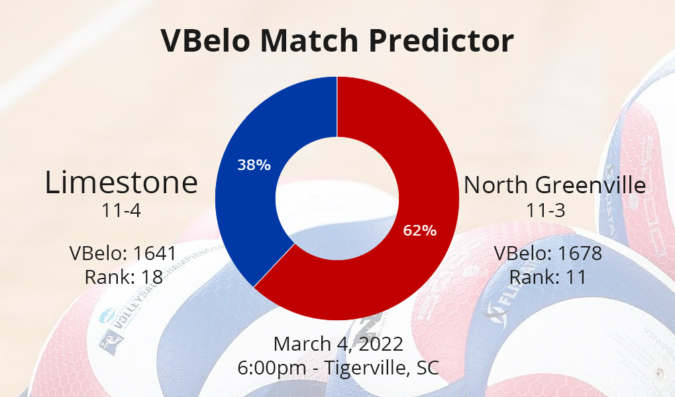 VBelo Match Predictor

Limestone
11-4

VBelo: 1641
Rank: 18

38%

62%

North Greenville
11-3

VBelo: 1678
Rank: 11

March 4, 2022
6:00pm - Tigerville, SC